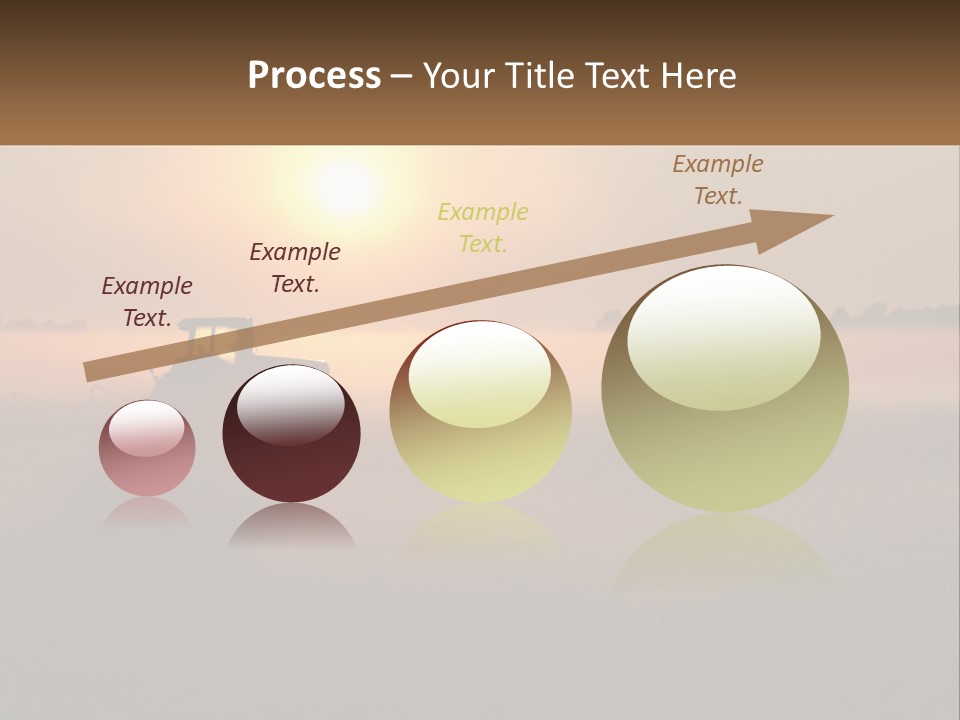 Process – Your Title Text Here

Example Text.

Example Text.

Example Text.

Example Text.